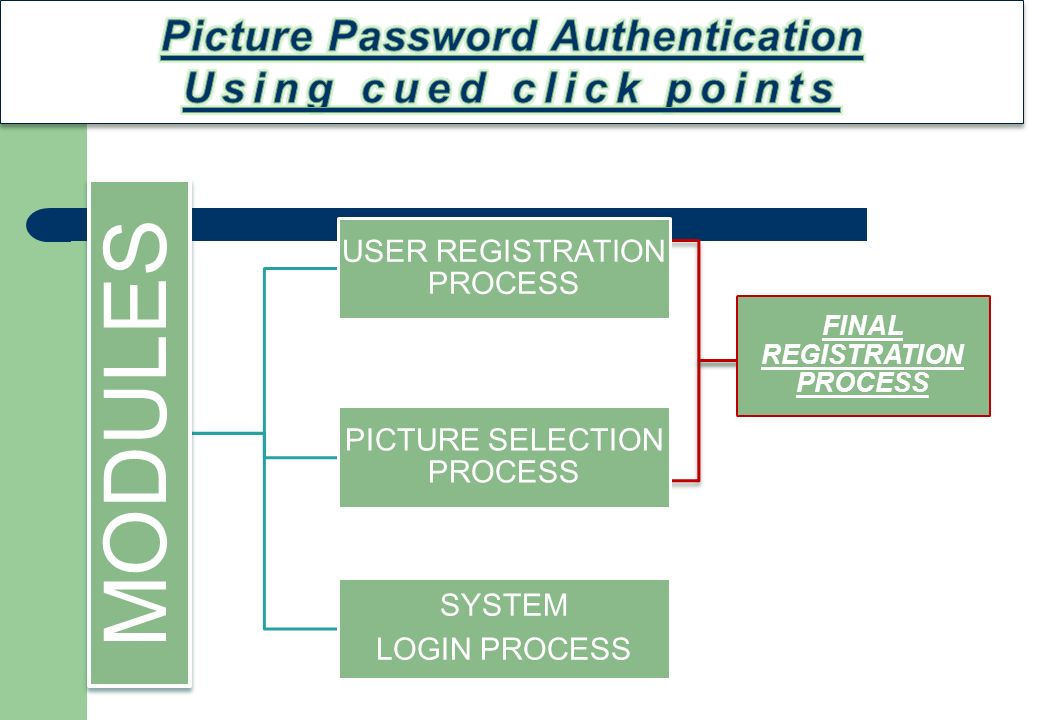 Picture Password Authentication
Using cued click points

MODULES

USER REGISTRATION PROCESS

PICTURE SELECTION PROCESS

SYSTEM
LOGIN PROCESS

FINAL REGISTRATION PROCESS